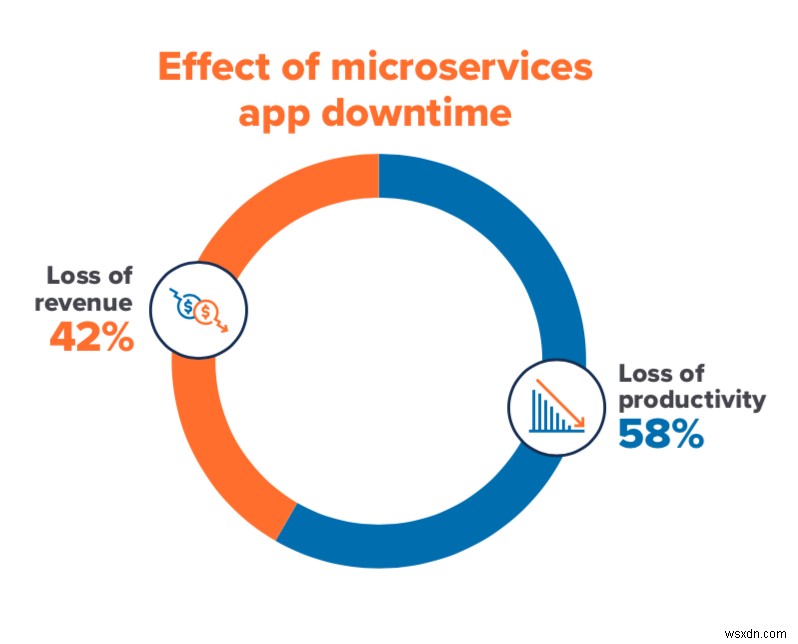 Effect of microservices app downtime

Loss of revenue
42%

Loss of productivity
58%

wsxdn.com